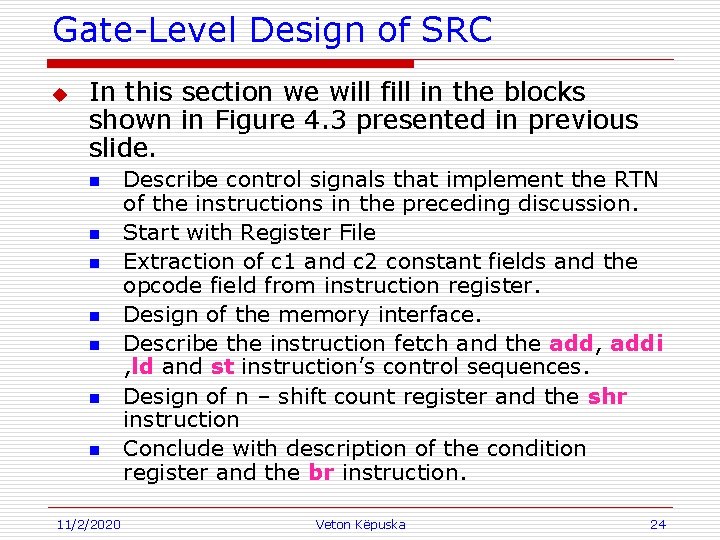 Gate-Level Design of SRC

In this section we will fill in the blocks shown in Figure 4.3 presented in previous slide.

Describe control signals that implement the RTN of the instructions in the preceding discussion.

Start with Register File

Extraction of c1 and c2 constant fields and the opcode field from instruction register.

Design of the memory interface.

Describe the instruction fetch and the add, addi ,ld and st instruction's control sequences.

Design of n – shift count register and the shr instruction

Conclude with description of the condition register and the br instruction.

11/2/2020 Veton Këpuska 24